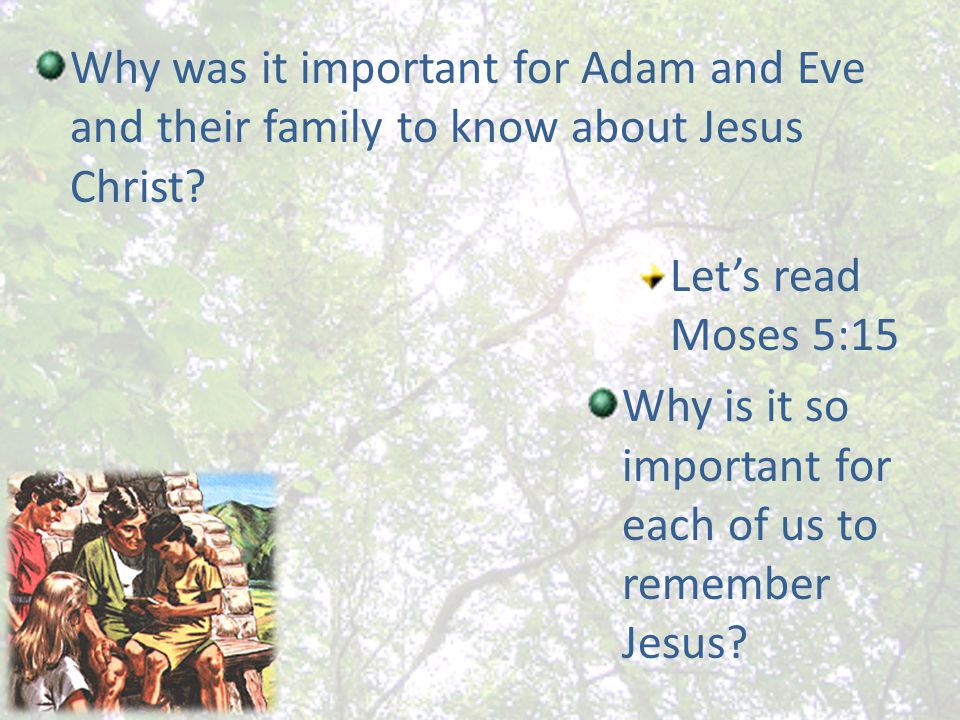 Why was it important for Adam and Eve and their family to know about Jesus Christ?

Let’s read Moses 5:15

Why is it so important for each of us to remember Jesus?